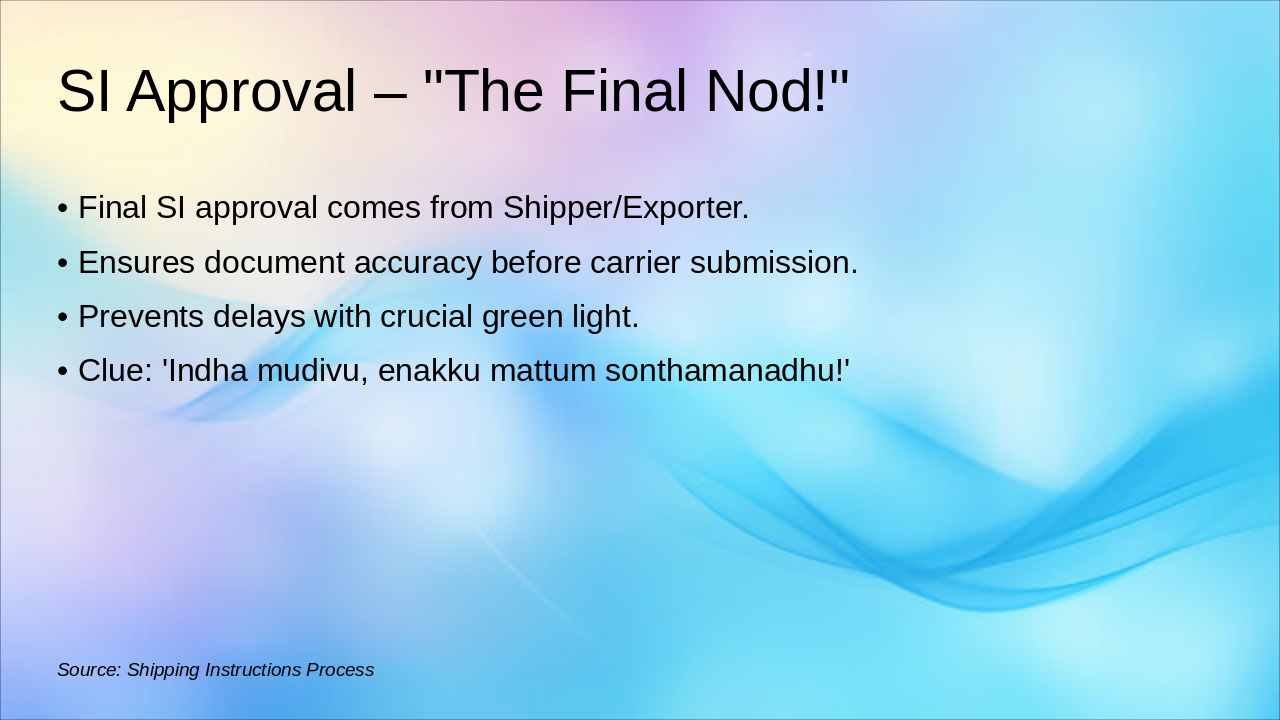 SI Approval – "The Final Nod!"

• Final SI approval comes from Shipper/Exporter.
• Ensures document accuracy before carrier submission.
• Prevents delays with crucial green light.
• Clue: 'Indha mudivu, enakku mattum sonthamanadhu!'

Source: Shipping Instructions Process